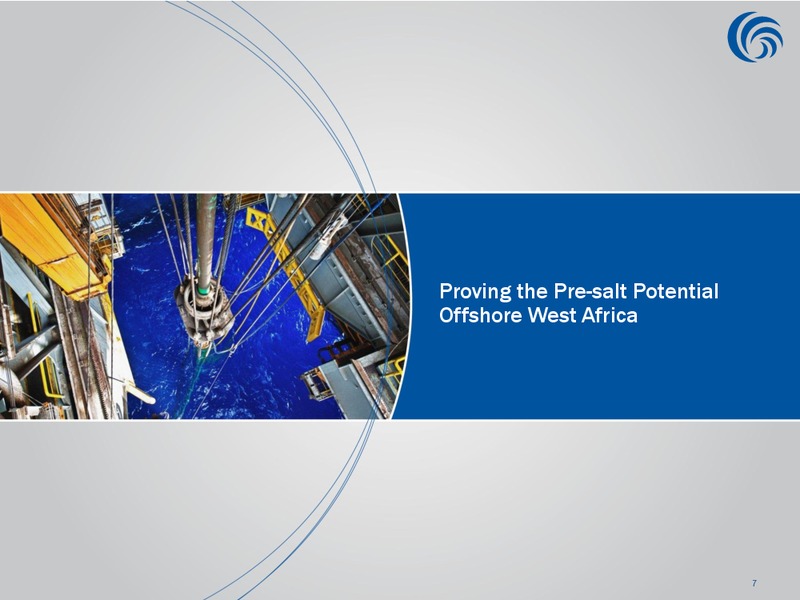 Proving the Pre-salt Potential Offshore West Africa

7